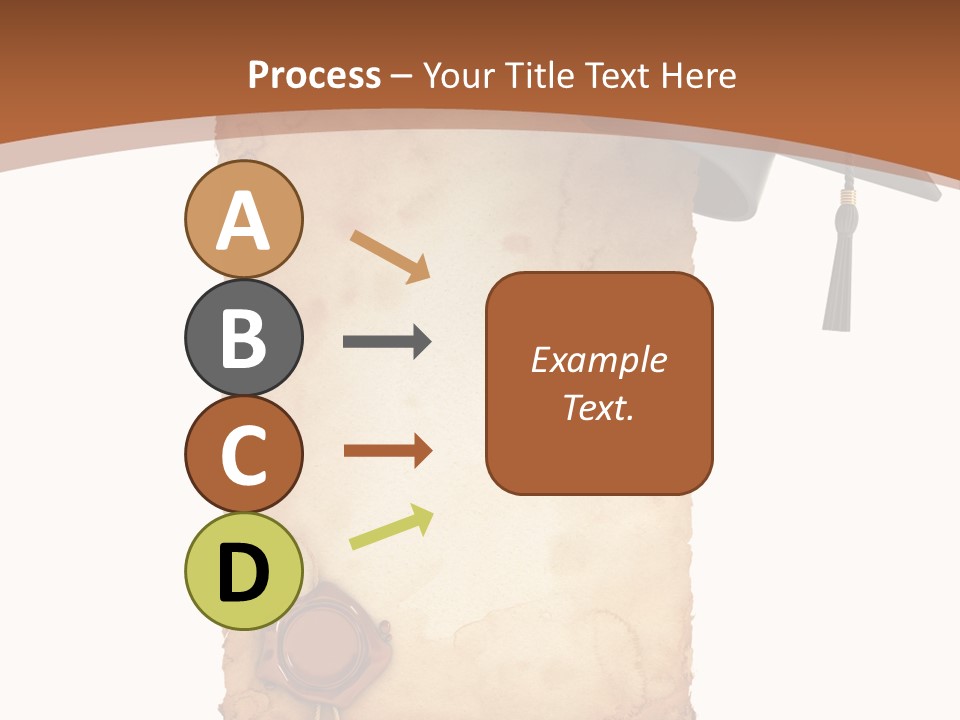 Process – Your Title Text Here

A

B

C

D

Example Text.